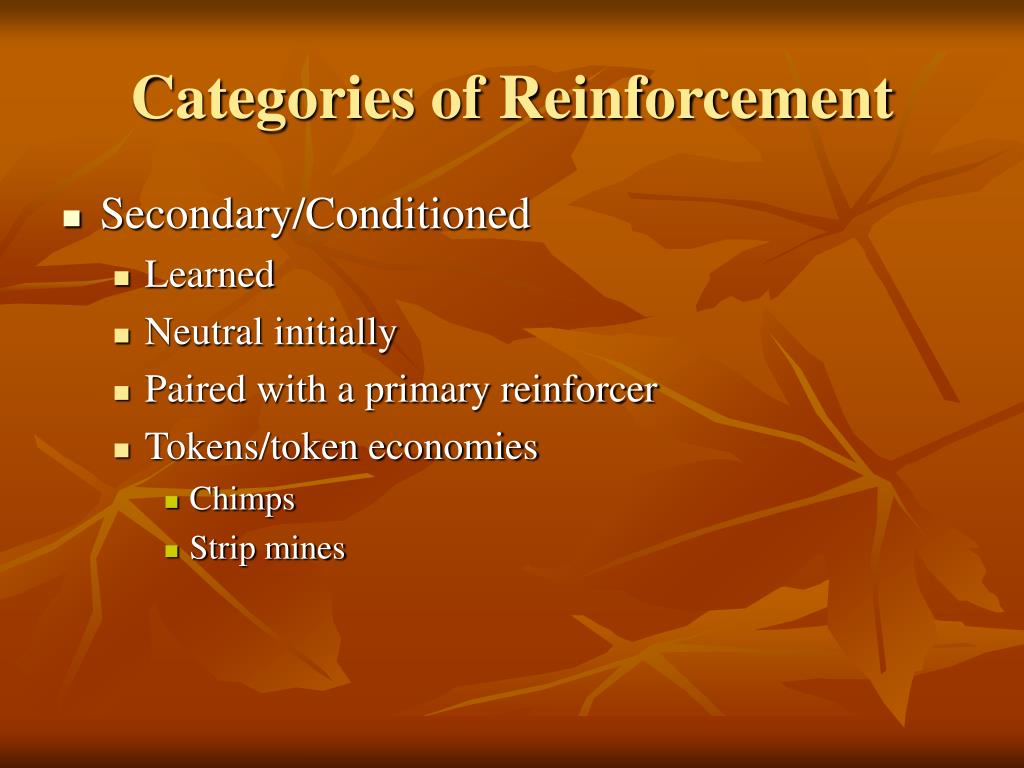 Categories of Reinforcement

- Secondary/Conditioned
  - Learned
  - Neutral initially
  - Paired with a primary reinforcer
  - Tokens/token economies
    - Chimps
    - Strip mines